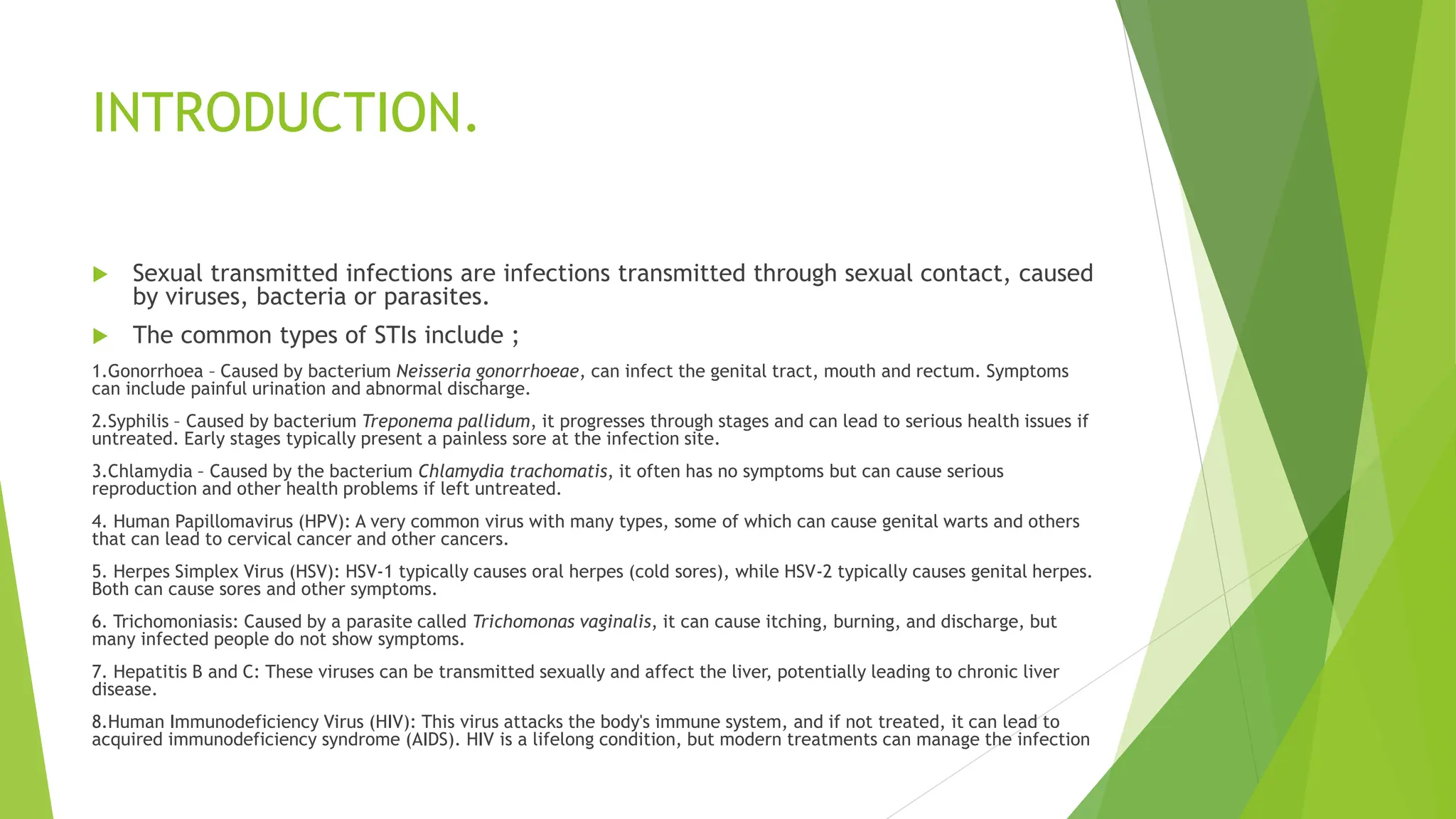 INTRODUCTION.

Sexual transmitted infections are infections transmitted through sexual contact, caused by viruses, bacteria or parasites.

The common types of STIs include ;

1.Gonorrhoea – Caused by bacterium Neisseria gonorrhoeae, can infect the genital tract, mouth and rectum. Symptoms can include painful urination and abnormal discharge.

2.Syphilis – Caused by bacterium Treponema pallidum, it progresses through stages and can lead to serious health issues if untreated. Early stages typically present a painless sore at the infection site.

3.Chlamydia – Caused by the bacterium Chlamydia trachomatis, it often has no symptoms but can cause serious reproduction and other health problems if left untreated.

4. Human Papillomavirus (HPV): A very common virus with many types, some of which can cause genital warts and others that can lead to cervical cancer and other cancers.

5. Herpes Simplex Virus (HSV): HSV-1 typically causes oral herpes (cold sores), while HSV-2 typically causes genital herpes. Both can cause sores and other symptoms.

6. Trichomoniasis: Caused by a parasite called Trichomonas vaginalis, it can cause itching, burning, and discharge, but many infected people do not show symptoms.

7. Hepatitis B and C: These viruses can be transmitted sexually and affect the liver, potentially leading to chronic liver disease.

8.Human Immunodeficiency Virus (HIV): This virus attacks the body's immune system, and if not treated, it can lead to acquired immunodeficiency syndrome (AIDS). HIV is a lifelong condition, but modern treatments can manage the infection